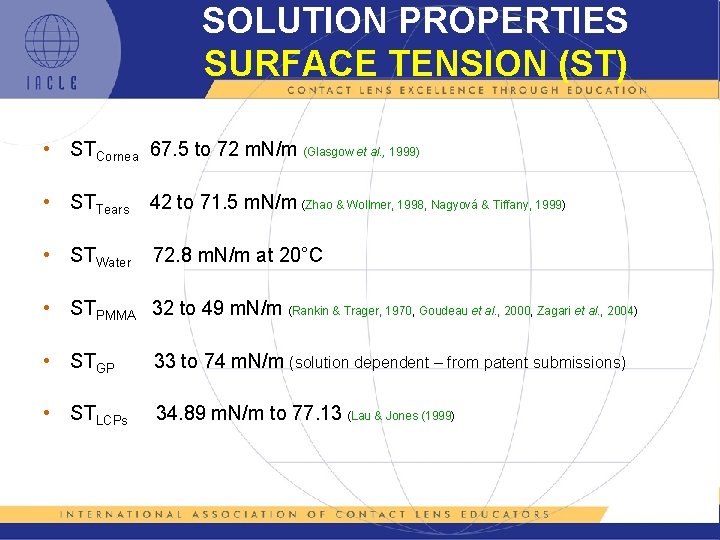 IACLE

SOLUTION PROPERTIES
SURFACE TENSION (ST)

CONTACT LENS EXCELLENCE THROUGH EDUCATION

• $ST_{Cornea}$ 67.5 to 72 mN/m (Glasgow et al., 1999)

• $ST_{Tears}$ 42 to 71.5 mN/m (Zhao & Wollmer, 1998, Nagyová & Tiffany, 1999)

• $ST_{Water}$ 72.8 mN/m at 20°C

• $ST_{PMMA}$ 32 to 49 mN/m (Rankin & Trager, 1970, Goudeau et al., 2000, Zagari et al., 2004)

• $ST_{GP}$ 33 to 74 mN/m (solution dependent – from patent submissions)

• $ST_{LCPs}$ 34.89 mN/m to 77.13 (Lau & Jones (1999)

INTERNATIONAL ASSOCIATION OF CONTACT LENS EDUCATORS